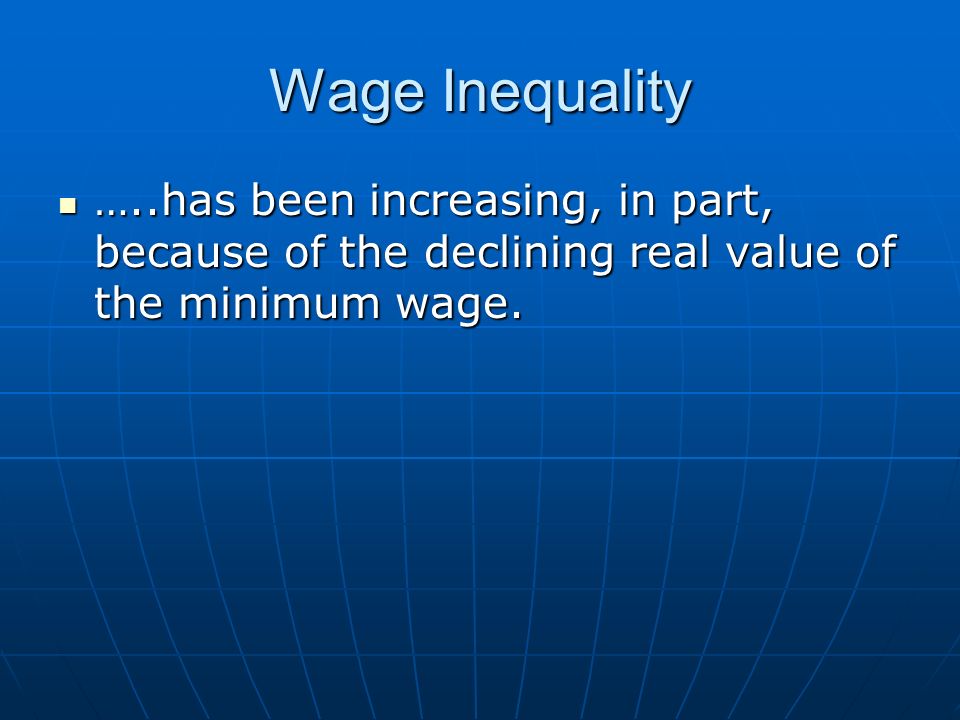 Wage Inequality

- …..has been increasing, in part, because of the declining real value of the minimum wage.